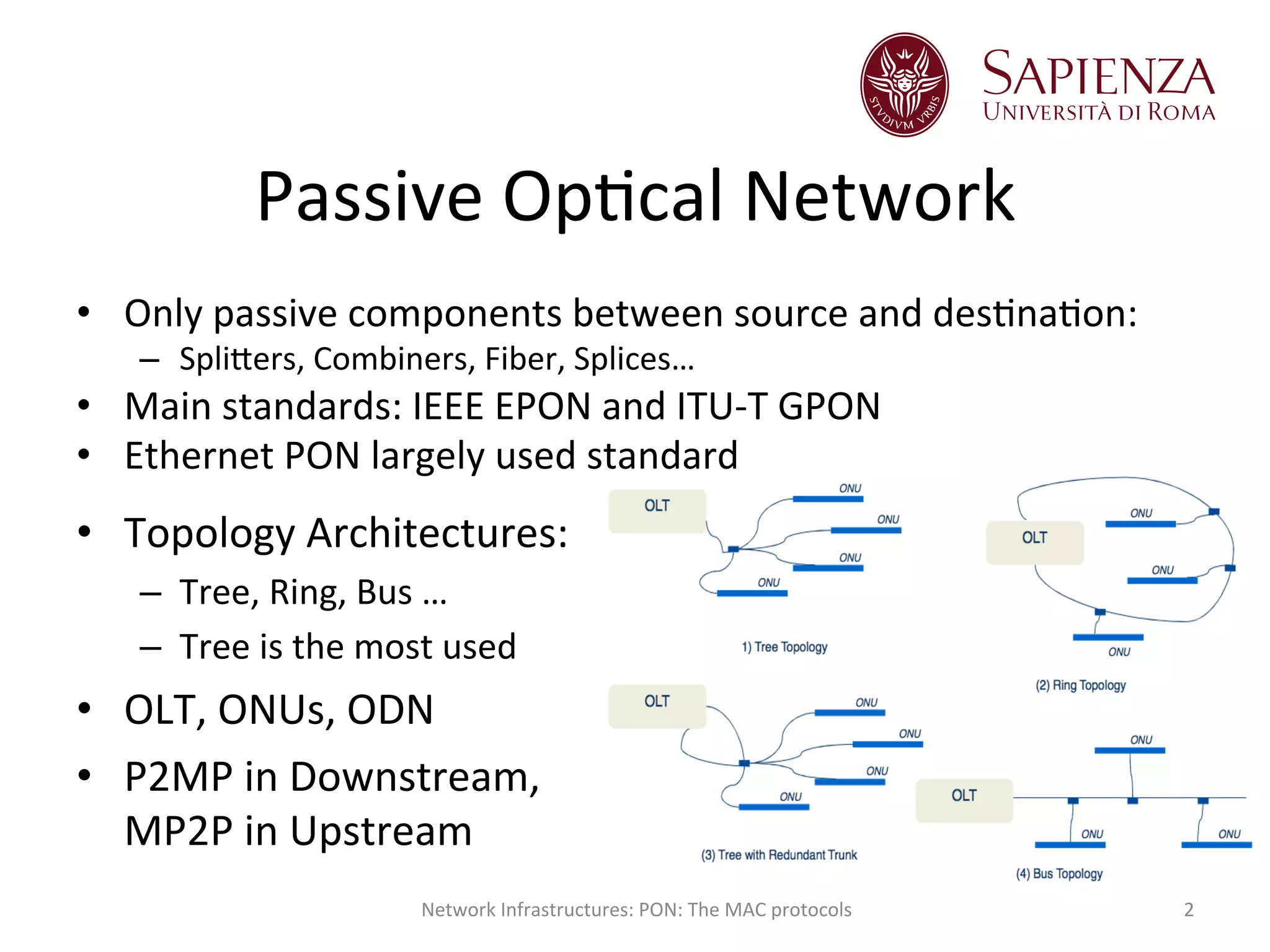 STVDIVM VRBIS

SAPIENZA
UNIVERSITÀ DI ROMA

Passive Optical Network

• Only passive components between source and destination:
– Splitters, Combiners, Fiber, Splices…
• Main standards: IEEE EPON and ITU-T GPON
• Ethernet PON largely used standard
• Topology Architectures:
– Tree, Ring, Bus …
– Tree is the most used
• OLT, ONUs, ODN
• P2MP in Downstream, MP2P in Upstream

OLT
ONU
ONU
ONU
ONU
1) Tree Topology

OLT
ONU
ONU
ONU
(2) Ring Topology

OLT
ONU
ONU
ONU
ONU
(3) Tree with Redundant Trunk

OLT
ONU
ONU
ONU
(4) Bus Topology

Network Infrastructures: PON: The MAC protocols
2